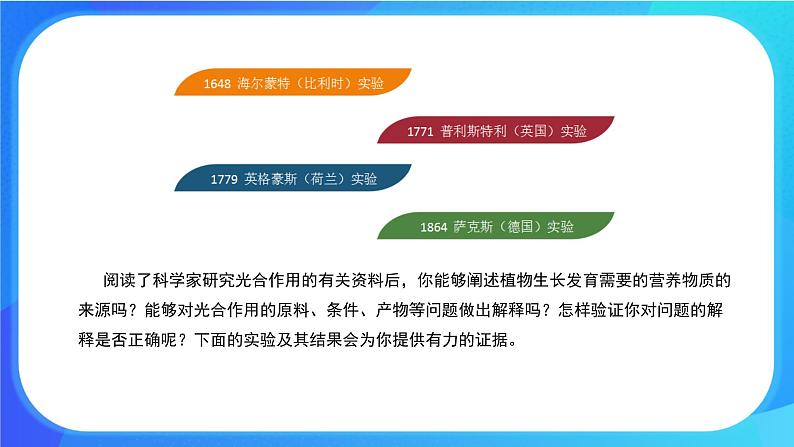 1648 海尔蒙特（比利时）实验

1771 普利斯特利（英国）实验

1779 英格豪斯（荷兰）实验

1864 萨克斯（德国）实验

阅读了科学家研究光合作用的有关资料后，你能够阐述植物生长发育需要的营养物质的来源吗？能够对光合作用的原料、条件、产物等问题做出解释吗？怎样验证你对问题的解释是否正确呢？下面的实验及其结果会为你提供有力的证据。